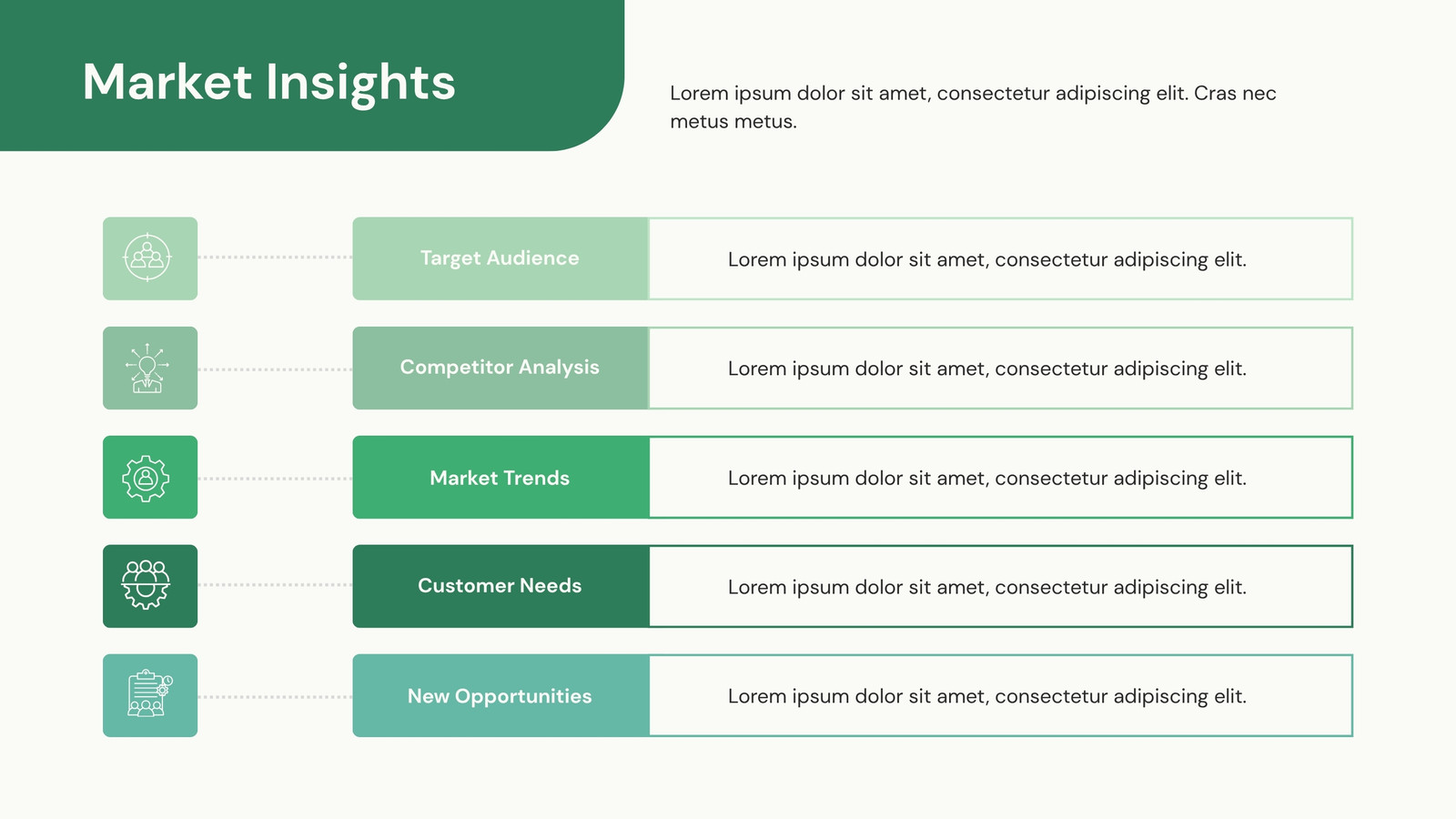 Market Insights

Lorem ipsum dolor sit amet, consectetur adipiscing elit. Cras nec metus metus.

Target Audience

Lorem ipsum dolor sit amet, consectetur adipiscing elit.

Competitor Analysis

Lorem ipsum dolor sit amet, consectetur adipiscing elit.

Market Trends

Lorem ipsum dolor sit amet, consectetur adipiscing elit.

Customer Needs

Lorem ipsum dolor sit amet, consectetur adipiscing elit.

New Opportunities

Lorem ipsum dolor sit amet, consectetur adipiscing elit.